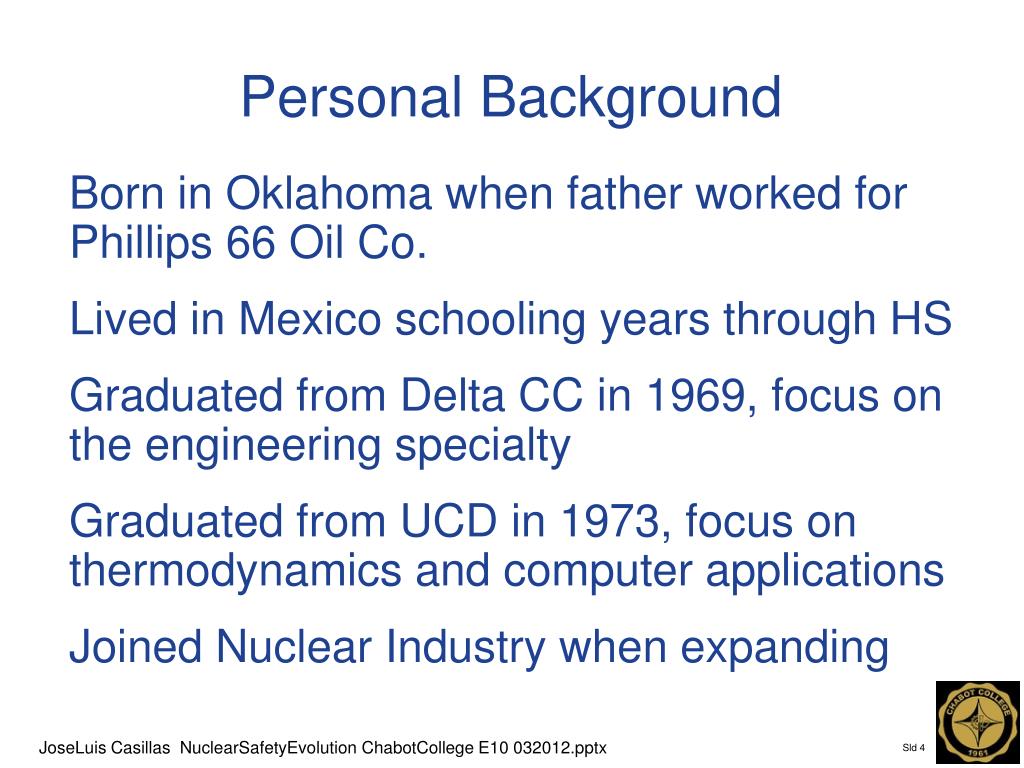 Personal Background

Born in Oklahoma when father worked for Phillips 66 Oil Co.

Lived in Mexico schooling years through HS

Graduated from Delta CC in 1969, focus on the engineering specialty

Graduated from UCD in 1973, focus on thermodynamics and computer applications

Joined Nuclear Industry when expanding

JoseLuis Casillas NuclearSafetyEvolution ChabotCollege E10 032012.pptx

Sld 4

CHABOT COLLEGE 1961